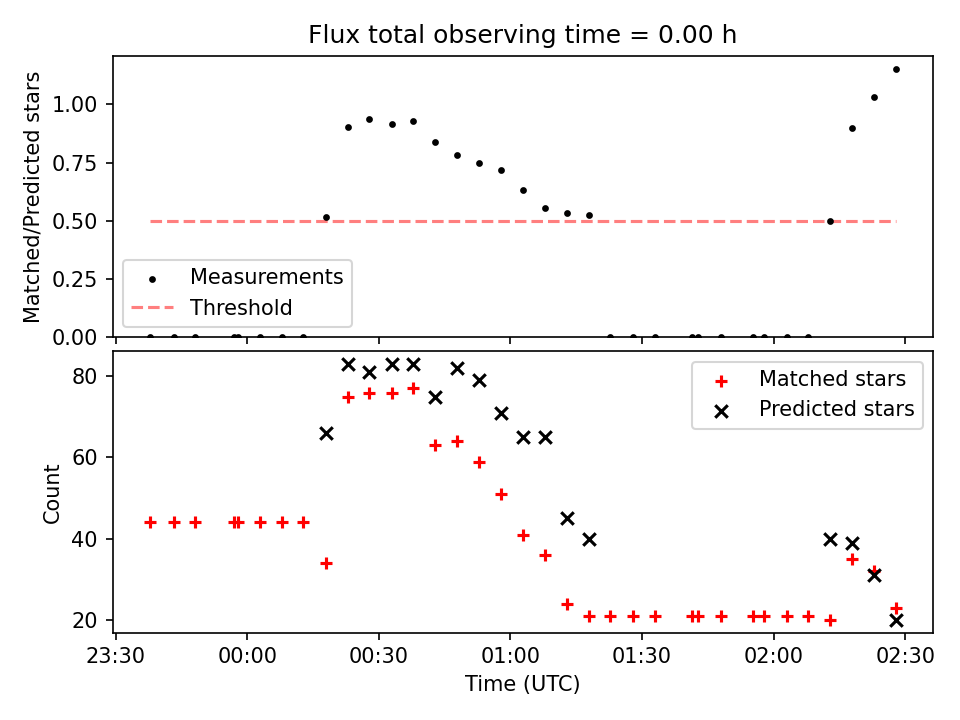 Flux total observing time = 0.00 h

Matched/Predicted stars

1.00
0.75
0.50
0.25
0.00

Measurements
Threshold

Count

80
60
40
20

Matched stars
Predicted stars

23:30
00:00
00:30
01:00
01:30
02:00
02:30

Time (UTC)